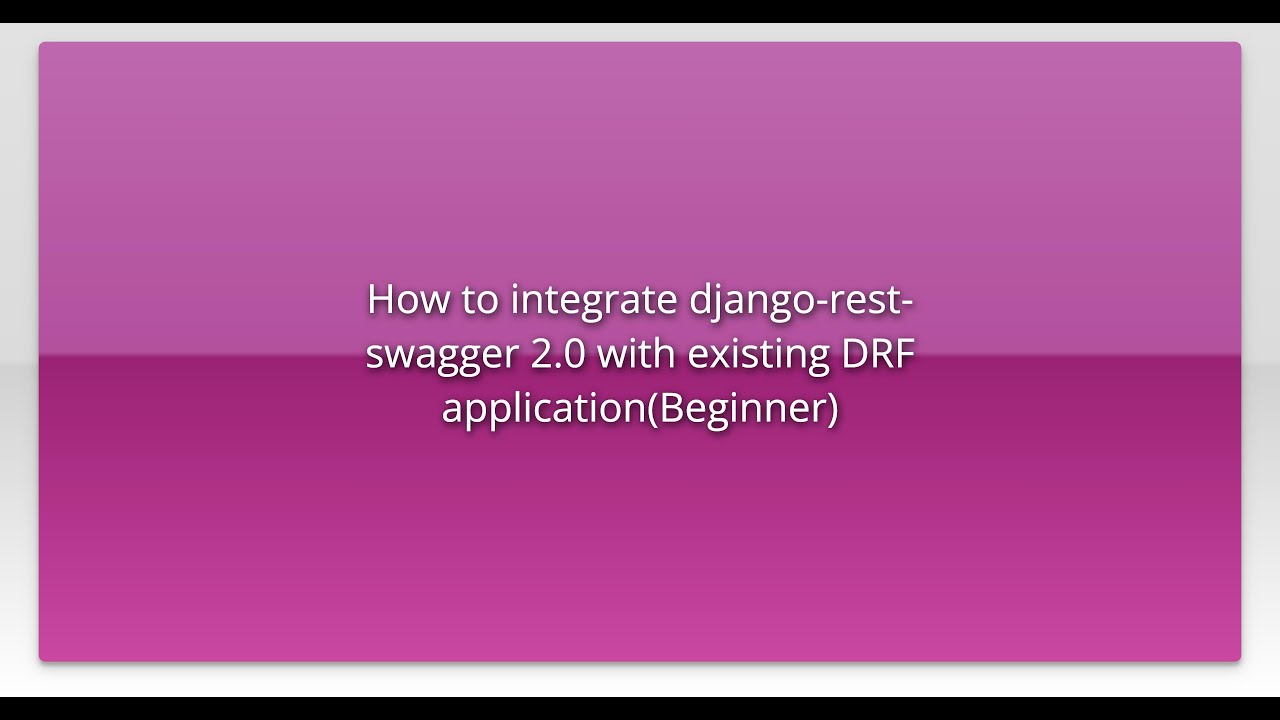 How to integrate django-rest-swagger 2.0 with existing DRF application(Beginner)